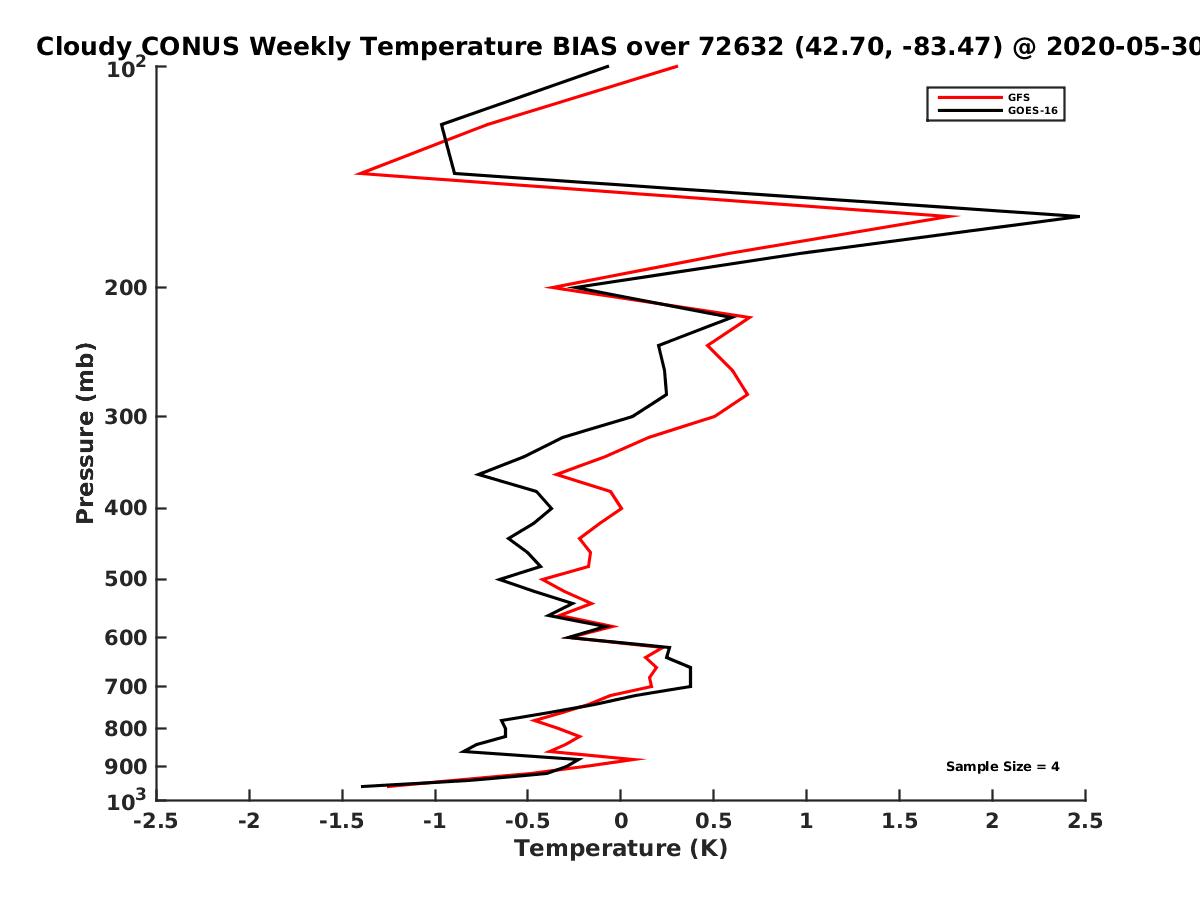 Cloudy CONUS Weekly Temperature BIAS over 72632 (42.70, -83.47) @ 2020-05-30

GFS
GOES-16

Pressure (mb)

$10^2$
200
300
400
500
600
700
800
900
$10^3$

Sample Size = 4

-2.5 -2 -1.5 -1 -0.5 0 0.5 1 1.5 2 2.5

Temperature (K)